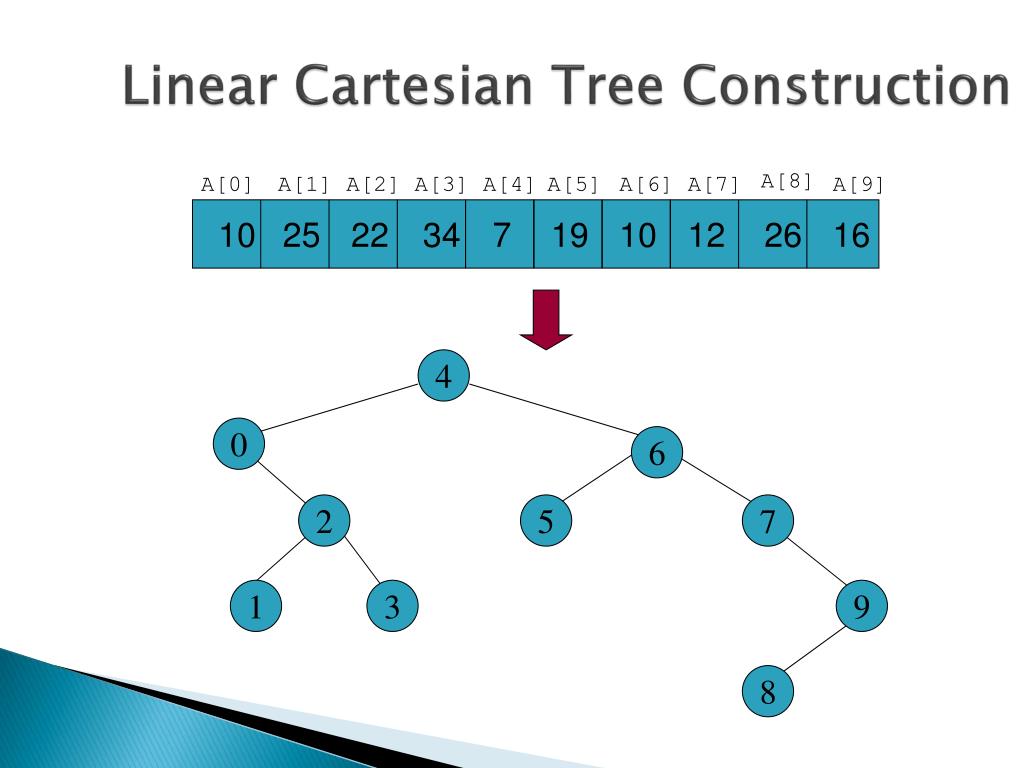 Linear Cartesian Tree Construction

| A[0] | A[1] | A[2] | A[3] | A[4] | A[5] | A[6] | A[7] | A[8] | A[9] |
|---|---|---|---|---|---|---|---|---|---|
| 10 | 25 | 22 | 34 | 7 | 19 | 10 | 12 | 26 | 16 |

4
0
6
2
5
7
1
3
9
8